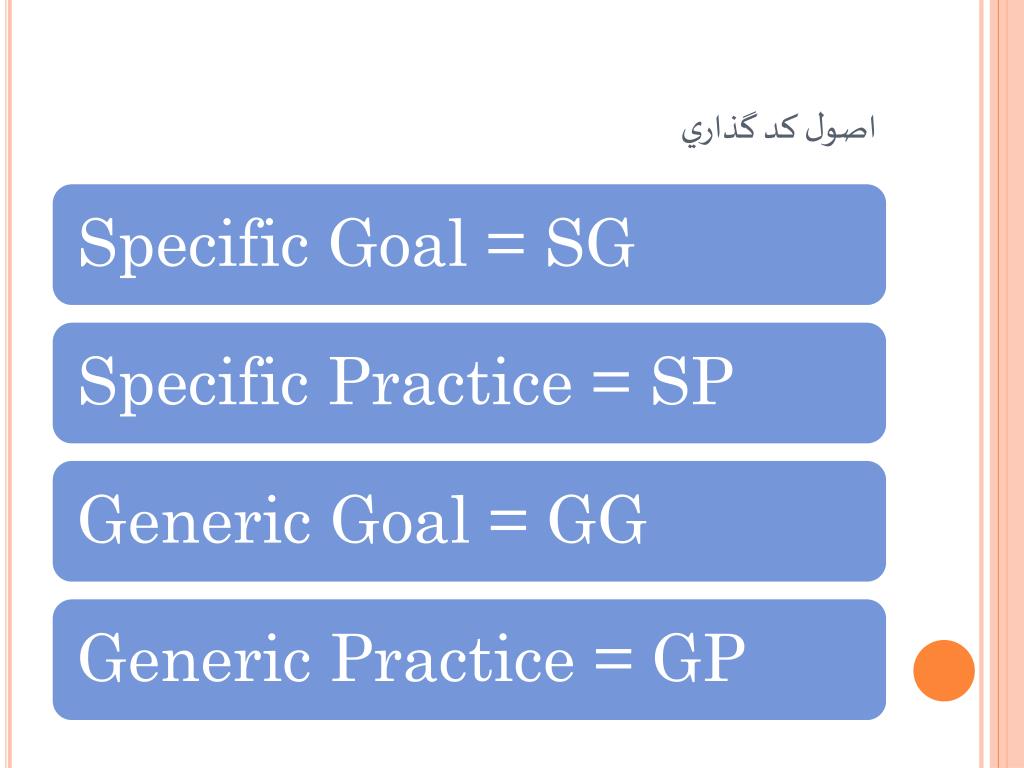 اصول كد گذاري

Specific Goal = SG

Specific Practice = SP

Generic Goal = GG

Generic Practice = GP